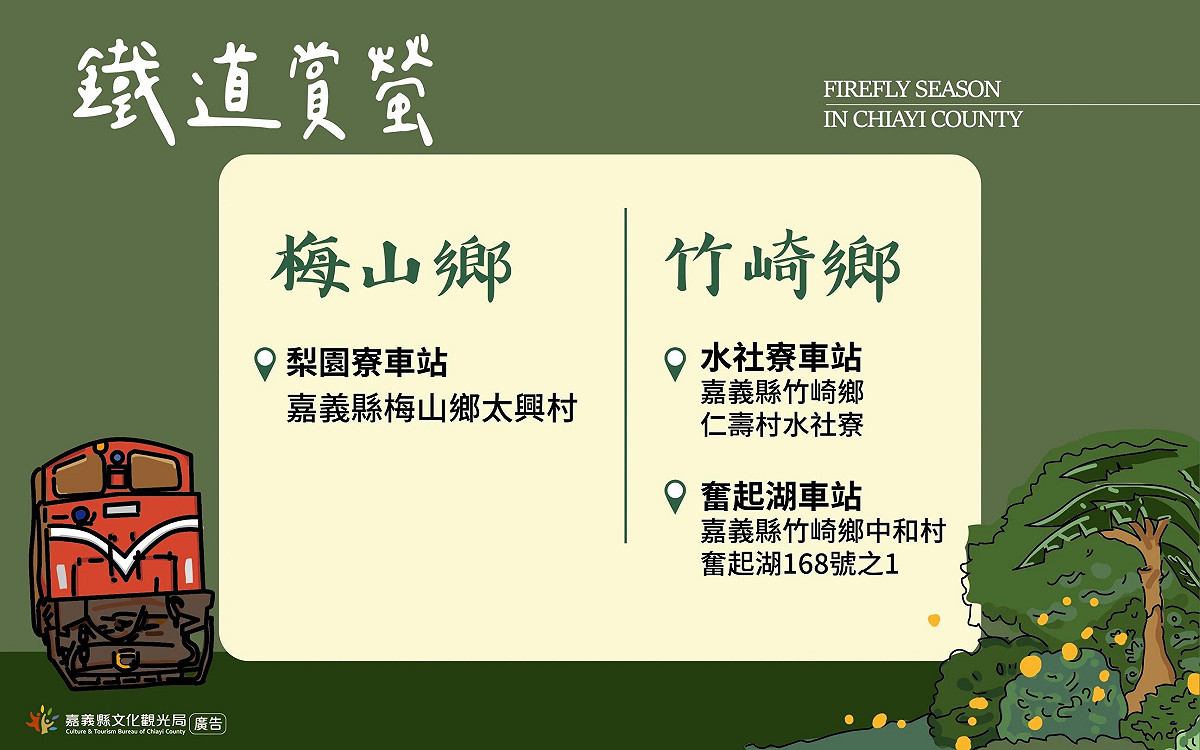 鐵道賞螢

FIREFLY SEASON
IN CHIAYI COUNTY

梅山鄉

梨園寮車站
嘉義縣梅山鄉太興村

竹崎鄉

水社寮車站
嘉義縣竹崎鄉
仁壽村水社寮

奮起湖車站
嘉義縣竹崎鄉中和村
奮起湖168號之1

嘉義縣文化觀光局
Culture & Tourism Bureau of Chiayi County
廣告